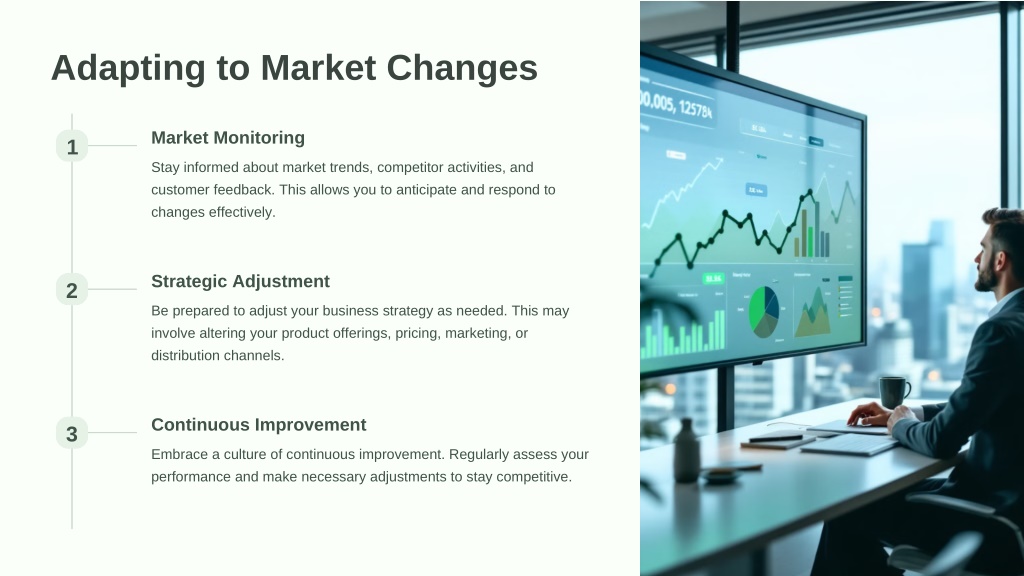 Adapting to Market Changes

1

Market Monitoring

Stay informed about market trends, competitor activities, and customer feedback. This allows you to anticipate and respond to changes effectively.

2

Strategic Adjustment

Be prepared to adjust your business strategy as needed. This may involve altering your product offerings, pricing, marketing, or distribution channels.

3

Continuous Improvement

Embrace a culture of continuous improvement. Regularly assess your performance and make necessary adjustments to stay competitive.

00,005, 125784